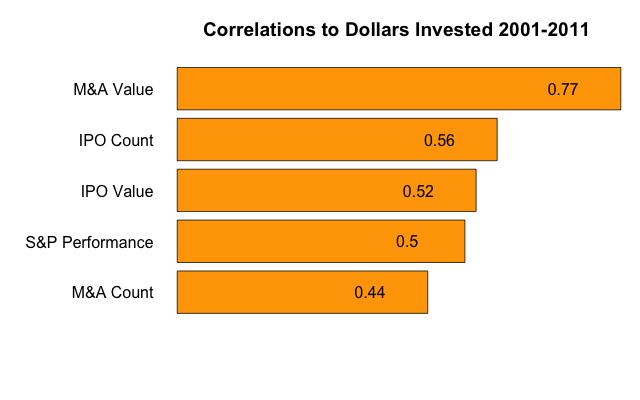 Correlations to Dollars Invested 2001-2011

M&A Value 0.77

IPO Count 0.56

IPO Value 0.52

S&P Performance 0.5

M&A Count 0.44